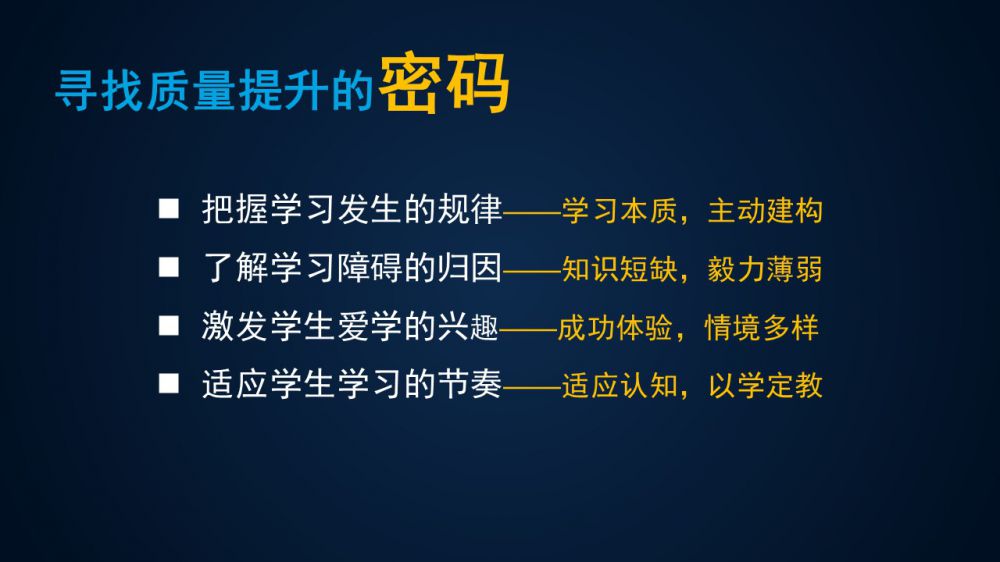 寻找质量提升的密码

■ 把握学习发生的规律——学习本质，主动建构
■ 了解学习障碍的归因——知识短缺，毅力薄弱
■ 激发学生爱学的兴趣——成功体验，情境多样
■ 适应学生学习的节奏——适应认知，以学定教